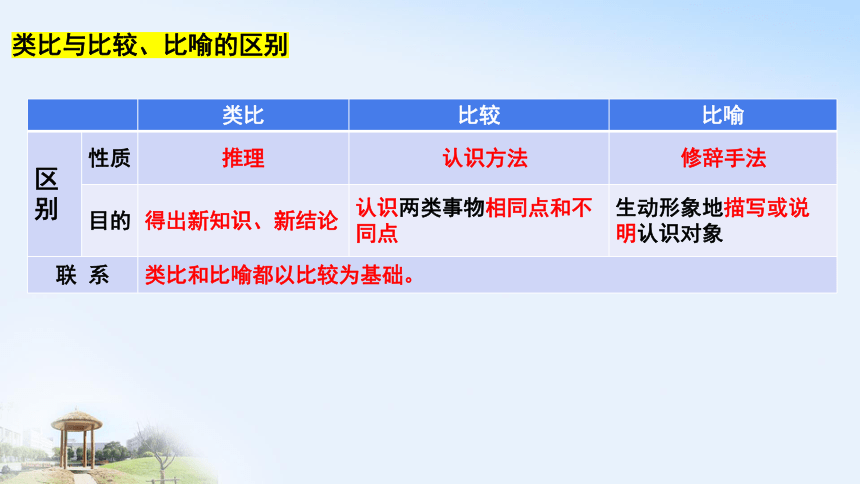 类比与比较、比喻的区别

| | | 类比 | 比较 | 比喻 |
|---|---|---|---|---|
| 区别 | 性质 | 推理 | 认识方法 | 修辞手法 |
| 区别 | 目的 | 得出新知识、新结论 | 认识两类事物相同点和不同点 | 生动形象地描写或说明认识对象 |
| 联 系 | | 类比和比喻都以比较为基础。 | | |